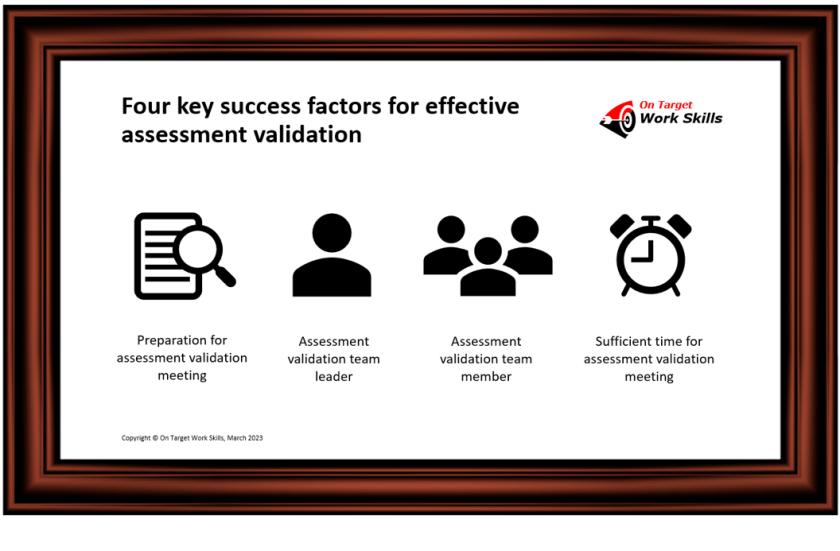 Four key success factors for effective assessment validation

On Target
Work Skills

Preparation for assessment validation meeting

Assessment validation team leader

Assessment validation team member

Sufficient time for assessment validation meeting

Copyright © On Target Work Skills, March 2023